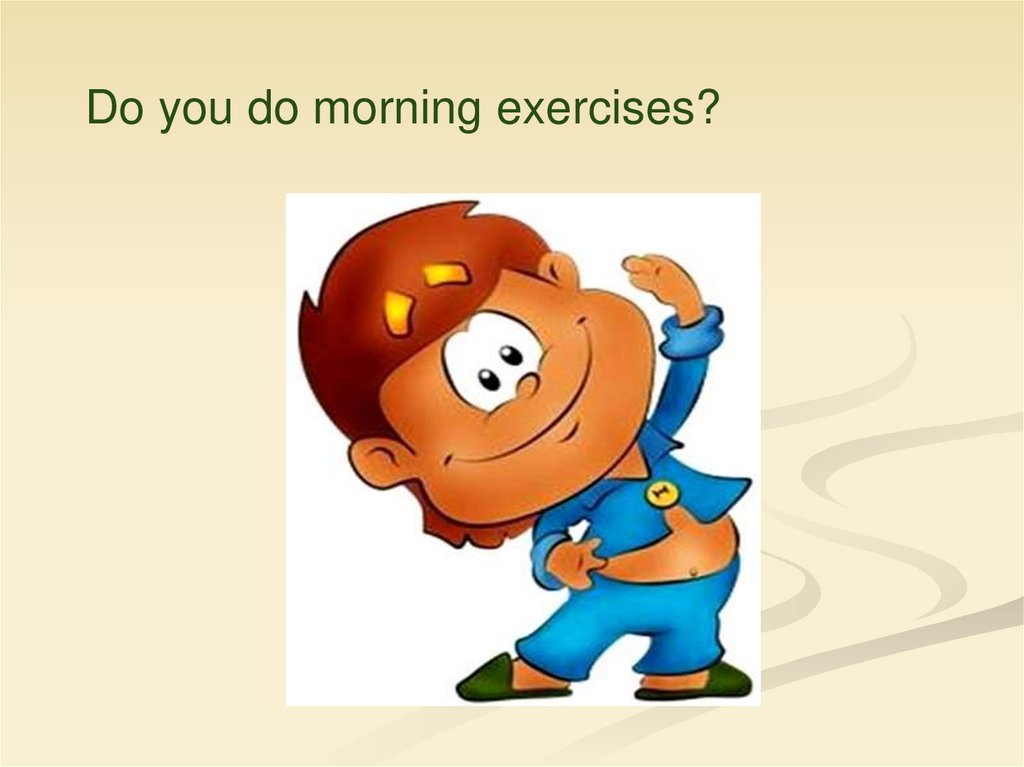 Do you do morning exercises?